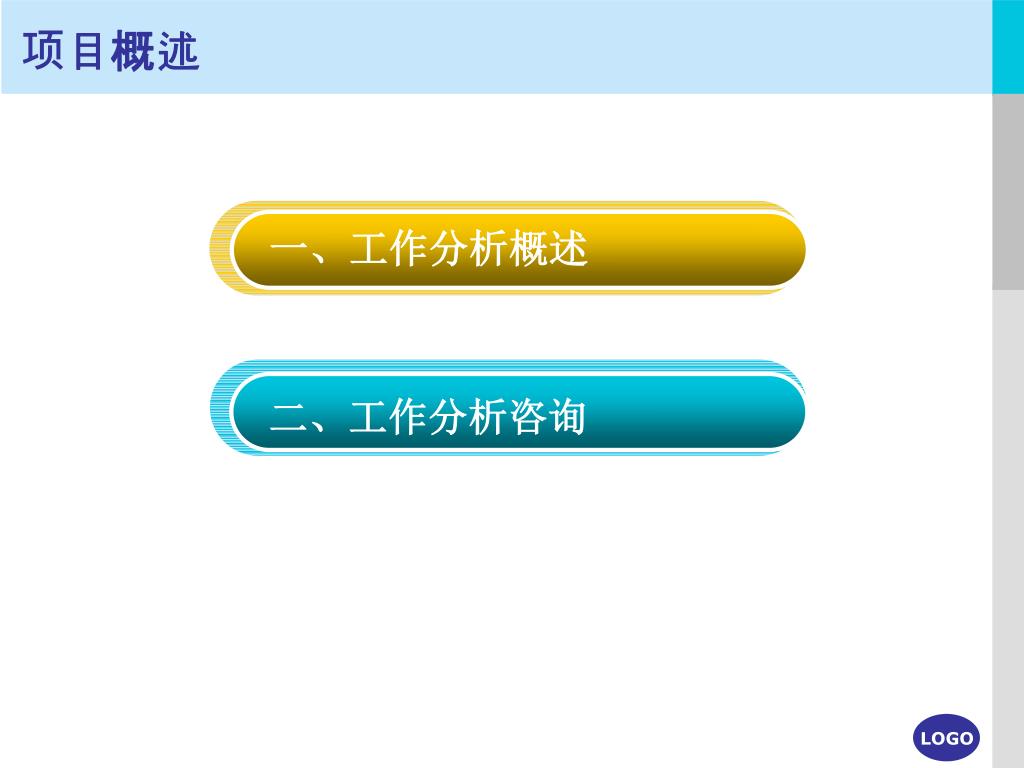 项目概述

一、工作分析概述

二、工作分析咨询

LOGO